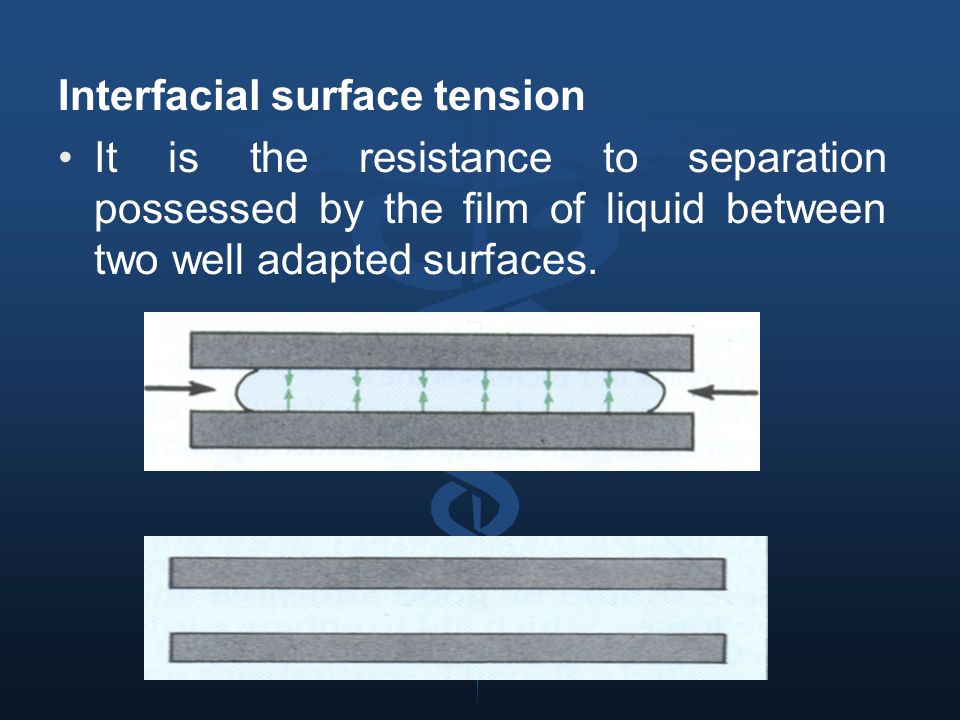 Interfacial surface tension

• It is the resistance to separation possessed by the film of liquid between two well adapted surfaces.